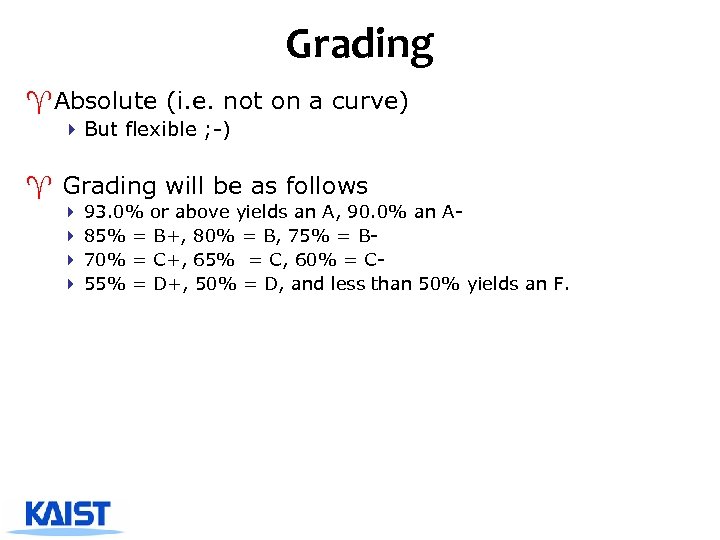 Grading

Absolute (i.e. not on a curve)
But flexible ;-)

Grading will be as follows
93.0% or above yields an A, 90.0% an A-
85% = B+, 80% = B, 75% = B-
70% = C+, 65% = C, 60% = C-
55% = D+, 50% = D, and less than 50% yields an F.

KAIST